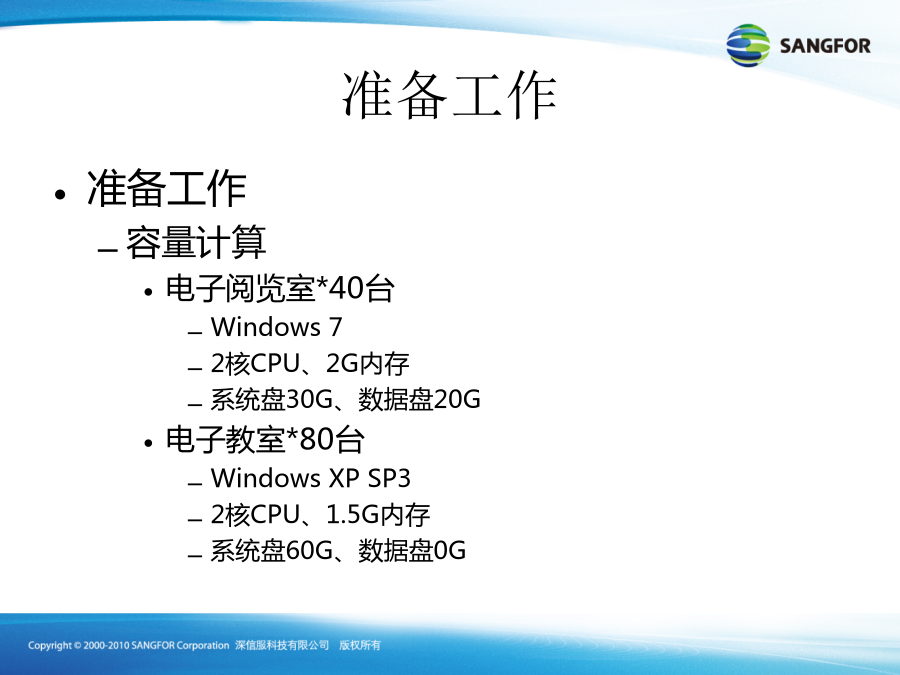 SANGFOR

准备工作

• 准备工作
– 容量计算
• 电子阅览室*40台
– Windows 7
– 2核CPU、2G内存
– 系统盘30G、数据盘20G
• 电子教室*80台
– Windows XP SP3
– 2核CPU、1.5G内存
– 系统盘60G、数据盘0G

Copyright © 2000-2010 SANGFOR Corporation 深信服科技有限公司 版权所有